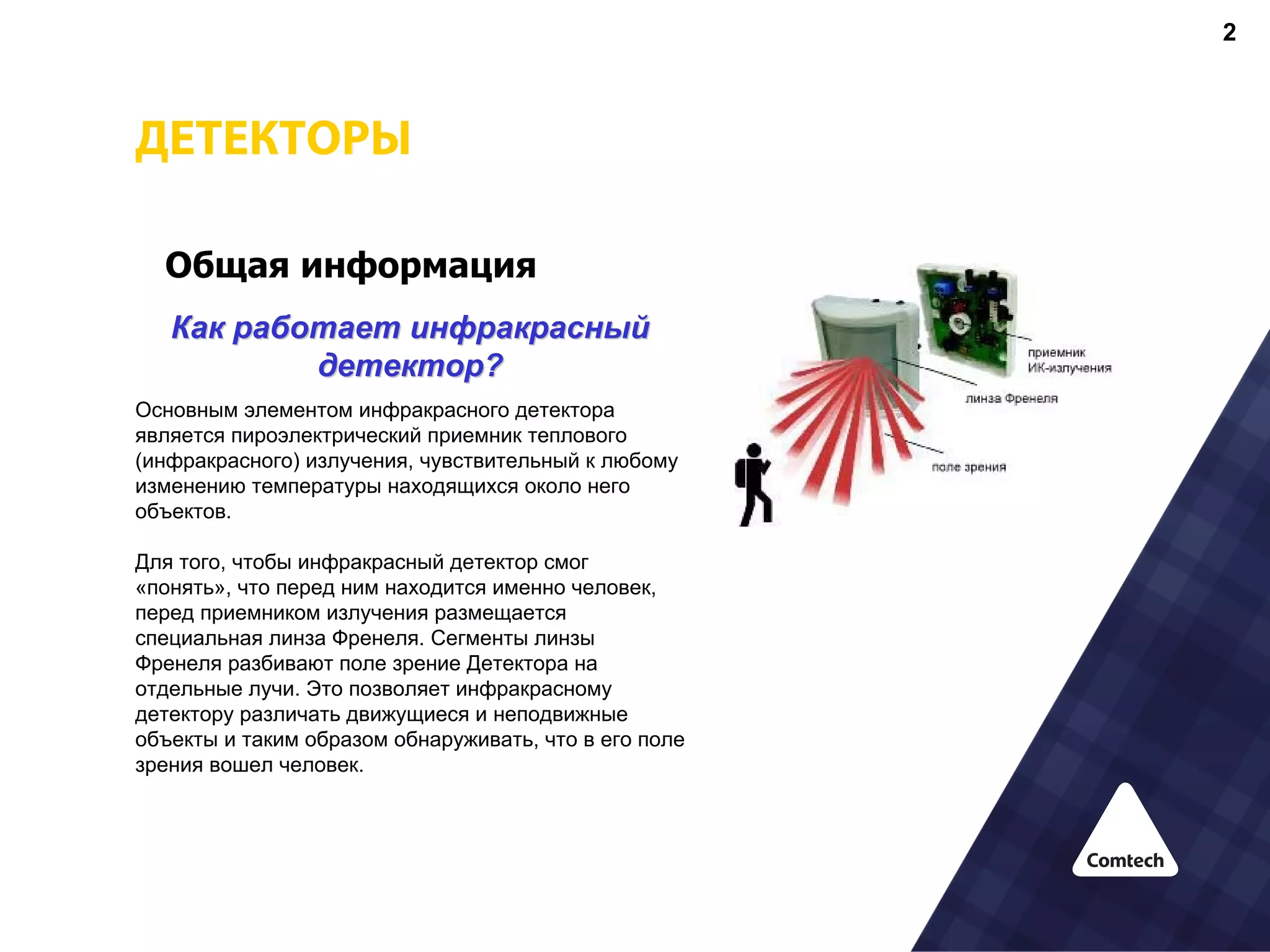 2

ДЕТЕКТОРЫ

Общая информация

Как работает инфракрасный детектор?

Основным элементом инфракрасного детектора является пироэлектрический приемник теплового (инфракрасного) излучения, чувствительный к любому изменению температуры находящихся около него объектов.

Для того, чтобы инфракрасный детектор смог «понять», что перед ним находится именно человек, перед приемником излучения размещается специальная линза Френеля. Сегменты линзы Френеля разбивают поле зрение Детектора на отдельные лучи. Это позволяет инфракрасному детектору различать движущиеся и неподвижные объекты и таким образом обнаруживать, что в его поле зрения вошел человек.

приемник ИК-излучения

линза Френеля

поле зрения

Comtech